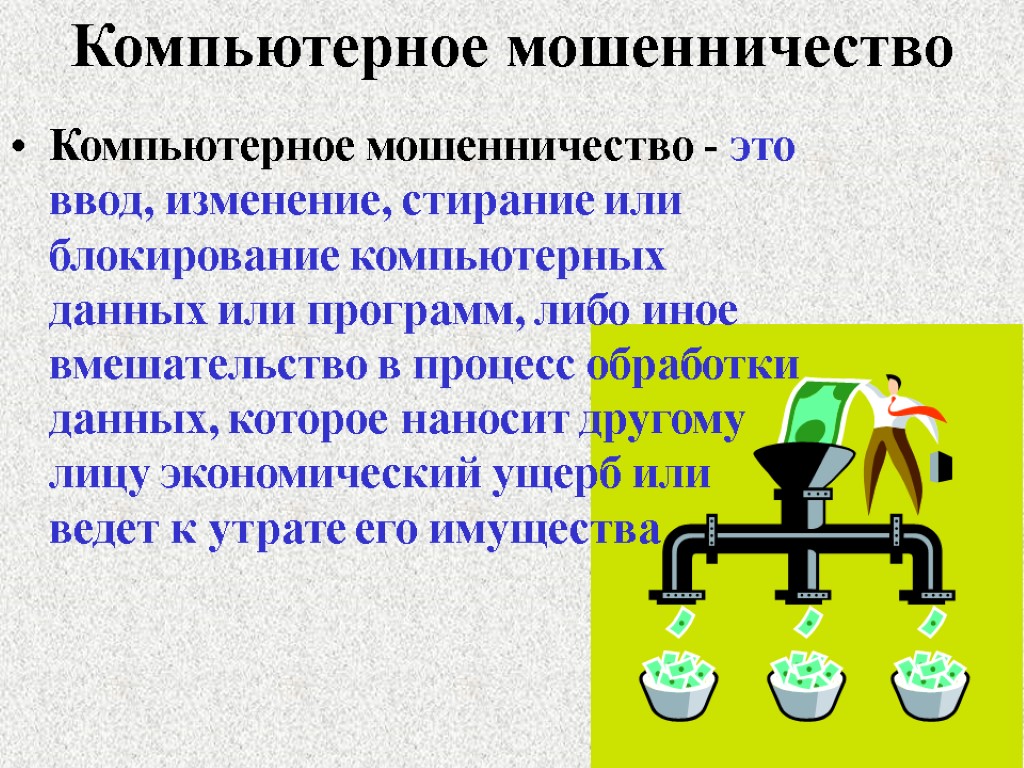 Компьютерное мошенничество

• Компьютерное мошенничество - это ввод, изменение, стирание или блокирование компьютерных данных или программ, либо иное вмешательство в процесс обработки данных, которое наносит другому лицу экономический ущерб или ведет к утрате его имущества